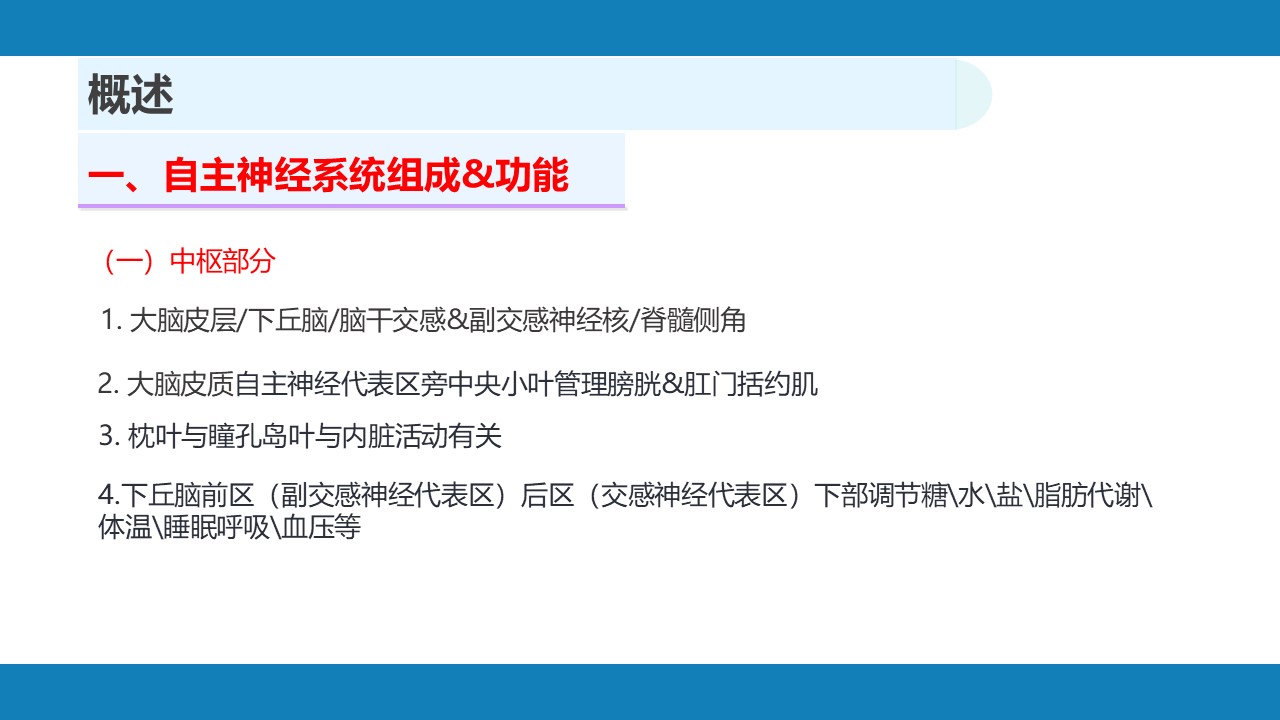 概述

一、自主神经系统组成&功能

（一）中枢部分

1. 大脑皮层/下丘脑/脑干交感&副交感神经核/脊髓侧角

2. 大脑皮质自主神经代表区旁中央小叶管理膀胱&肛门括约肌

3. 枕叶与瞳孔岛叶与内脏活动有关

4.下丘脑前区（副交感神经代表区）后区（交感神经代表区）下部调节糖\水\盐\脂肪代谢\体温\睡眠呼吸\血压等